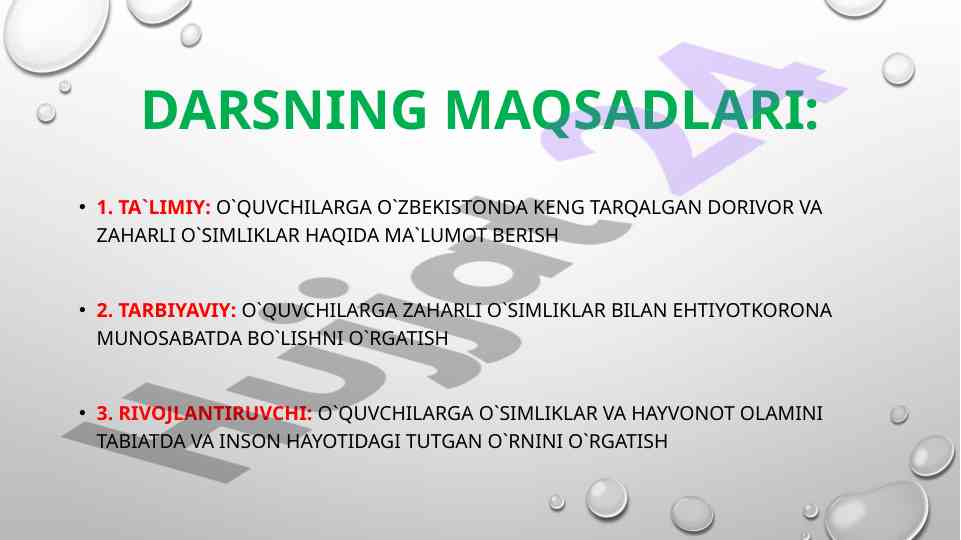 DARSNING MAQSADLARI:

• 1. TA`LIMIY: O`QUVCHILARGA O`ZBEKISTONDA KENG TARQALGAN DORIVOR VA ZAHARLI O`SIMLIKLAR HAQIDA MA`LUMOT BERISH

• 2. TARBIYAVIY: O`QUVCHILARGA ZAHARLI O`SIMLIKLAR BILAN EHTIYOTKORONA MUNOSABATDA BO`LISHNI O`RGATISH

• 3. RIVOJLANTIRUVCHI: O`QUVCHILARGA O`SIMLIKLAR VA HAYVONOT OLAMINI TABIATDA VA INSON HAYOTIDAGI TUTGAN O`RNINI O`RGATISH

Hujjat 24